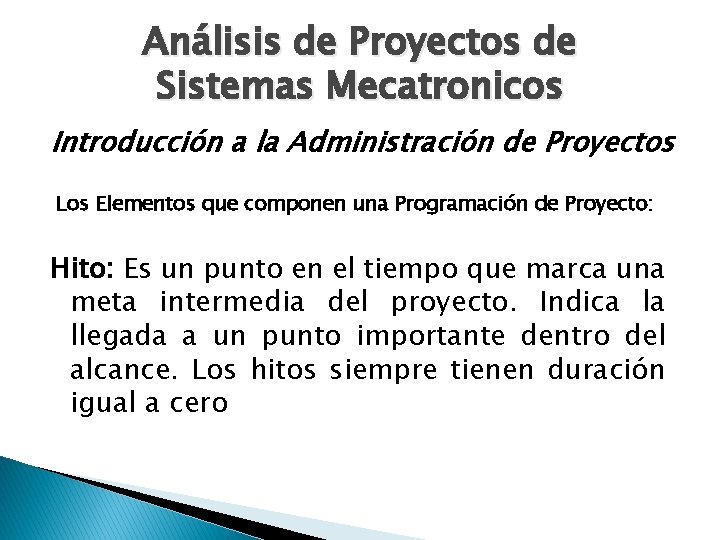 Análisis de Proyectos de Sistemas Mecatronicos

Introducción a la Administración de Proyectos

Los Elementos que componen una Programación de Proyecto:

Hito: Es un punto en el tiempo que marca una meta intermedia del proyecto. Indica la llegada a un punto importante dentro del alcance. Los hitos siempre tienen duración igual a cero